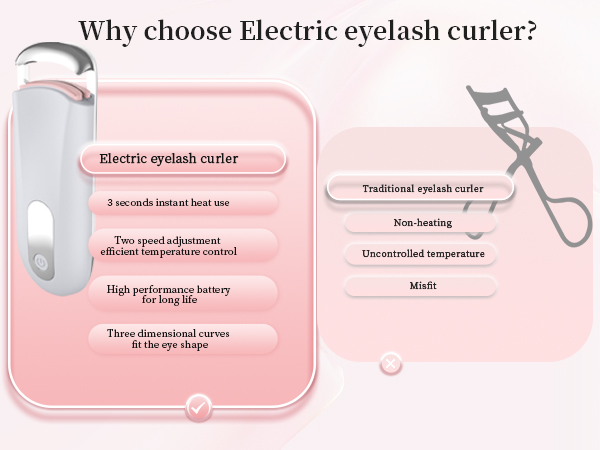 Why choose Electric eyelash curler?

Electric eyelash curler

3 seconds instant heat use

Two speed adjustment efficient temperature control

High performance battery for long life

Three dimensional curves fit the eye shape

Traditional eyelash curler

Non-heating

Uncontrolled temperature

Misfit